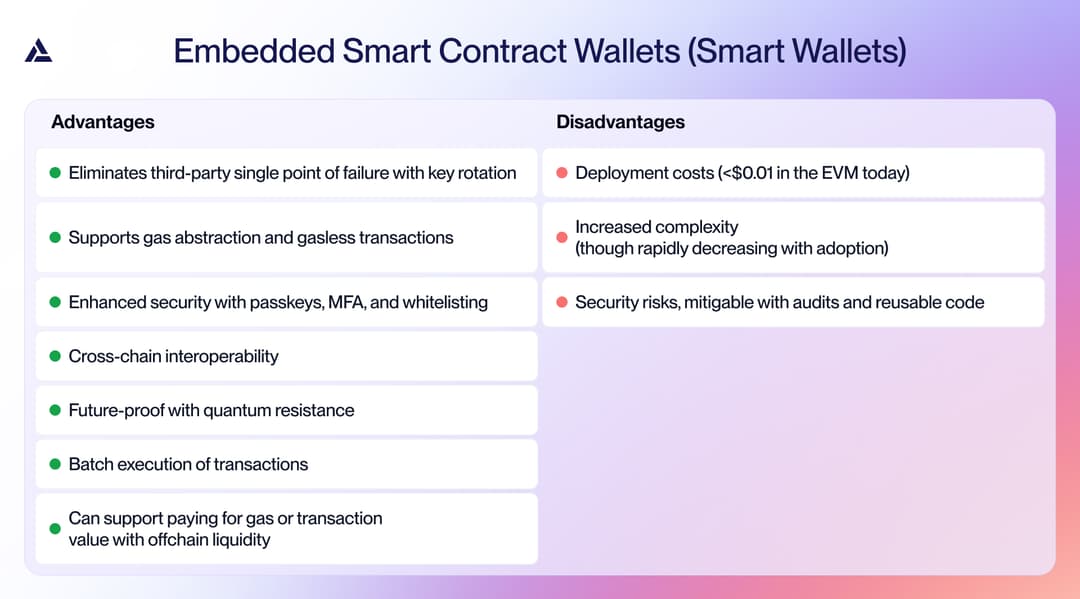 Embedded Smart Contract Wallets (Smart Wallets)

Advantages

Eliminates third-party single point of failure with key rotation

Supports gas abstraction and gasless transactions

Enhanced security with passkeys, MFA, and whitelisting

Cross-chain interoperability

Future-proof with quantum resistance

Batch execution of transactions

Can support paying for gas or transaction value with offchain liquidity

Disadvantages

Deployment costs (<$0.01 in the EVM today)

Increased complexity (though rapidly decreasing with adoption)

Security risks, mitigable with audits and reusable code